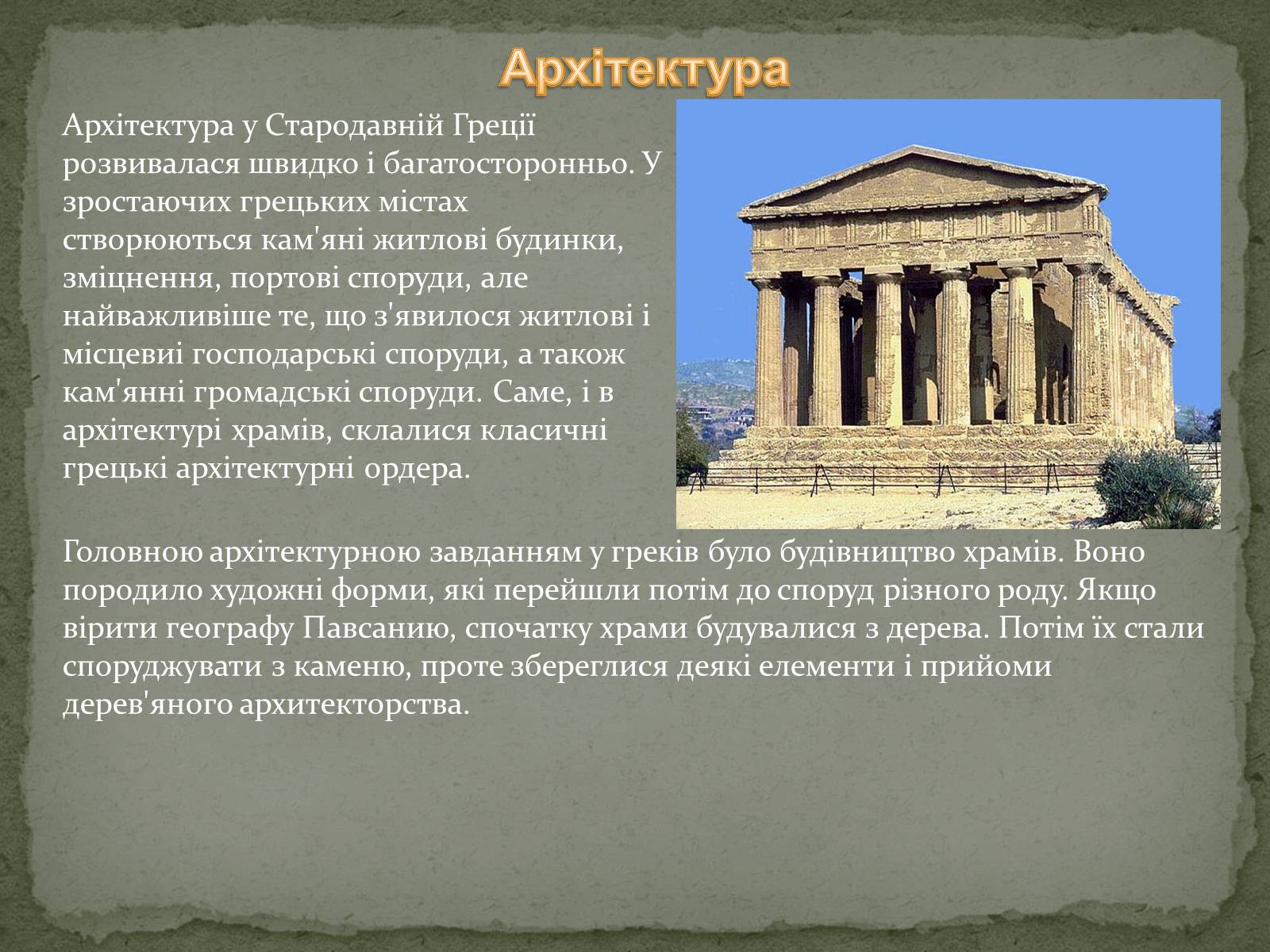 Архітектура

Архітектура у Стародавній Греції розвивалася швидко і багатосторонньо. У зростаючих грецьких містах створюються кам'яні житлові будинки, зміцнення, портові споруди, але найважливіше те, що з'явилося житлові і місцевиі господарські споруди, а також кам'янні громадські споруди. Саме, і в архітектурі храмів, склалися класичні грецькі архітектурні ордера.

Головною архітектурною завданням у греків було будівництво храмів. Воно породило художні форми, які перейшли потім до споруд різного роду. Якщо вірити географу Павсанию, спочатку храми будувалися з дерева. Потім їх стали споруджувати з каменю, проте збереглися деякі елементи і прийоми дерев'яного архитекторства.